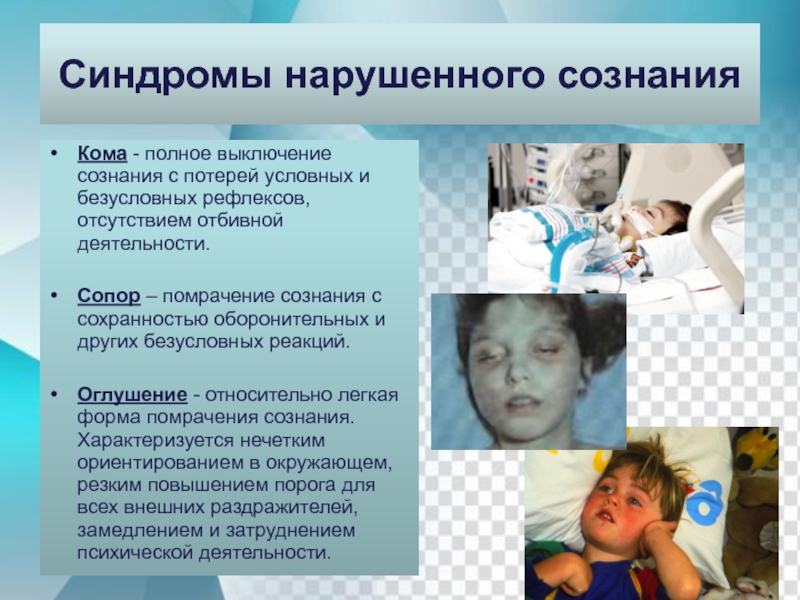 Синдромы нарушенного сознания

• Кома - полное выключение сознания с потерей условных и безусловных рефлексов, отсутствием отбивной деятельности.

• Сопор – помрачение сознания с сохранностью оборонительных и других безусловных реакций.

• Оглушение - относительно легкая форма помрачения сознания. Характеризуется нечетким ориентированием в окружающем, резким повышением порога для всех внешних раздражителей, замедлением и затруднением психической деятельности.